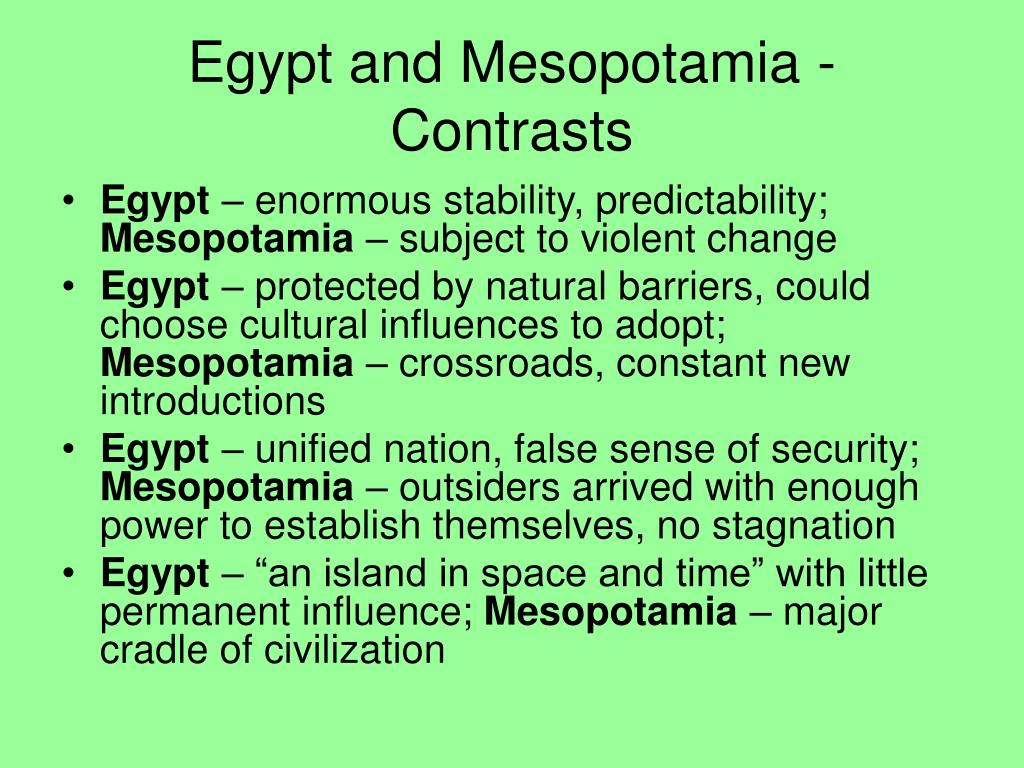 Egypt and Mesopotamia - Contrasts

• Egypt – enormous stability, predictability; Mesopotamia – subject to violent change
• Egypt – protected by natural barriers, could choose cultural influences to adopt; Mesopotamia – crossroads, constant new introductions
• Egypt – unified nation, false sense of security; Mesopotamia – outsiders arrived with enough power to establish themselves, no stagnation
• Egypt – “an island in space and time” with little permanent influence; Mesopotamia – major cradle of civilization